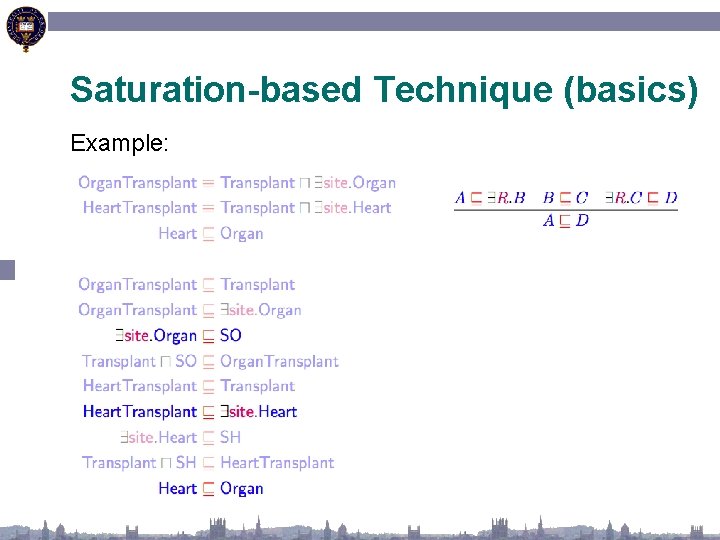 Saturation-based Technique (basics)

Example:

$\text{OrganTransplant} \equiv \text{Transplant} \sqcap \exists \text{site}.\text{Organ}$
$\text{HeartTransplant} \equiv \text{Transplant} \sqcap \exists \text{site}.\text{Heart}$
$\text{Heart} \sqsubseteq \text{Organ}$

$\frac{A \sqsubseteq \exists R.B \quad B \sqsubseteq C \quad \exists R.C \sqsubseteq D}{A \sqsubseteq D}$

$\text{OrganTransplant} \sqsubseteq \text{Transplant}$
$\text{OrganTransplant} \sqsubseteq \exists \text{site}.\text{Organ}$
$\exists \text{site}.\text{Organ} \sqsubseteq \text{SO}$
$\text{Transplant} \sqcap \text{SO} \sqsubseteq \text{OrganTransplant}$
$\text{HeartTransplant} \sqsubseteq \text{Transplant}$
$\text{HeartTransplant} \sqsubseteq \exists \text{site}.\text{Heart}$
$\exists \text{site}.\text{Heart} \sqsubseteq \text{SH}$
$\text{Transplant} \sqcap \text{SH} \sqsubseteq \text{HeartTransplant}$
$\text{Heart} \sqsubseteq \text{Organ}$